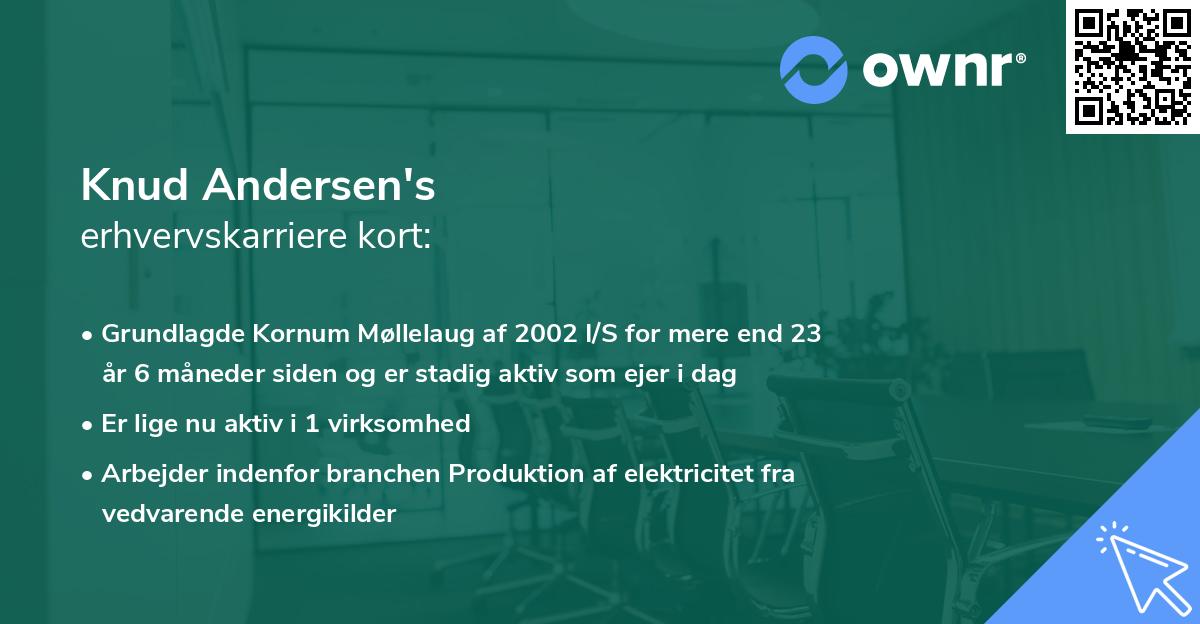 ownr®

Knud Andersen's
erhvervskarriere kort:

• Grundlagde Kornum Møllelaug af 2002 I/S for mere end 23 år 6 måneder siden og er stadig aktiv som ejer i dag

• Er lige nu aktiv i 1 virksomhed

• Arbejder indenfor branchen Produktion af elektricitet fra vedvarende energikilder